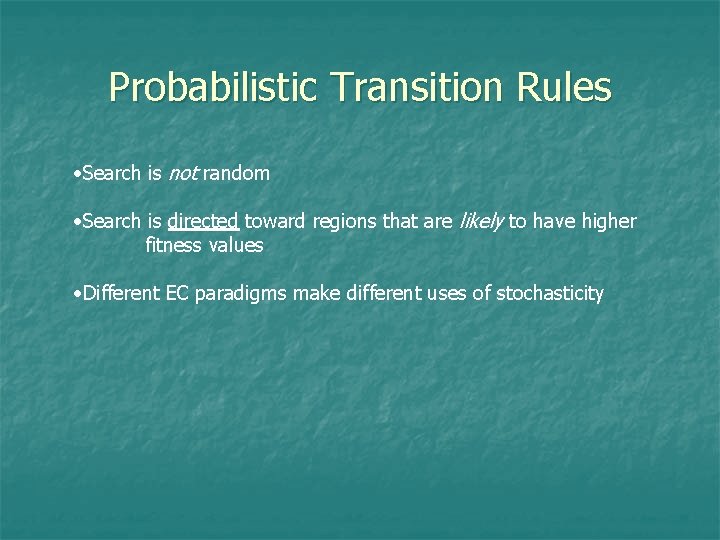 Probabilistic Transition Rules

•Search is not random

•Search is directed toward regions that are likely to have higher fitness values

•Different EC paradigms make different uses of stochasticity